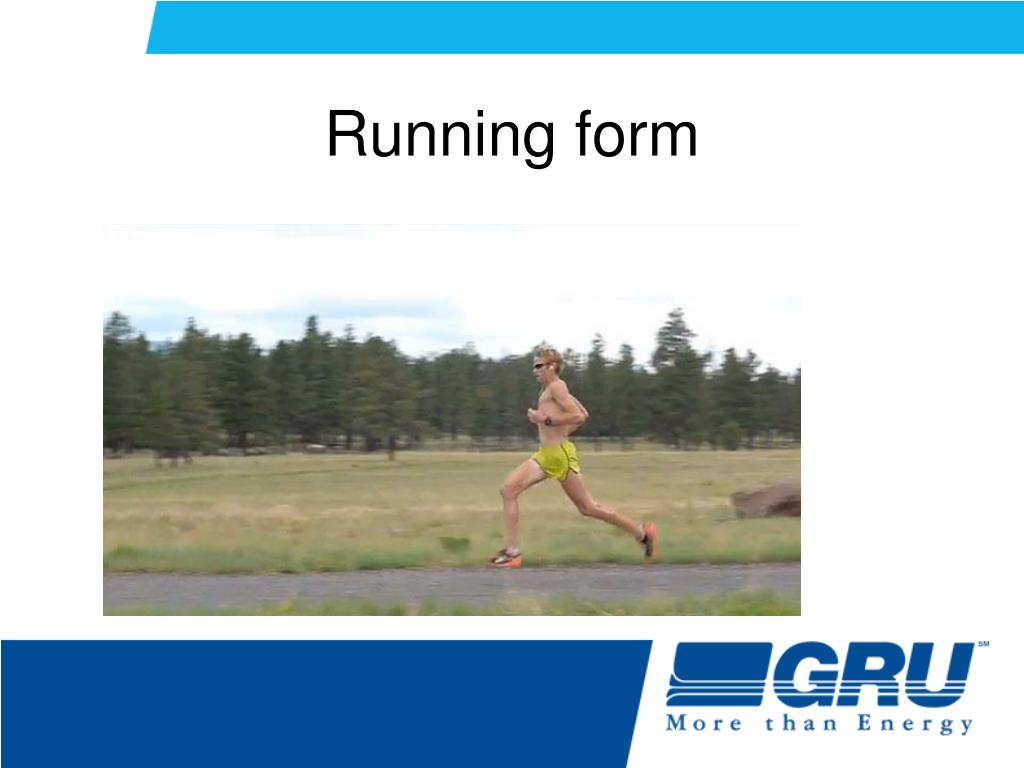 Running form

GRU SM
More than Energy